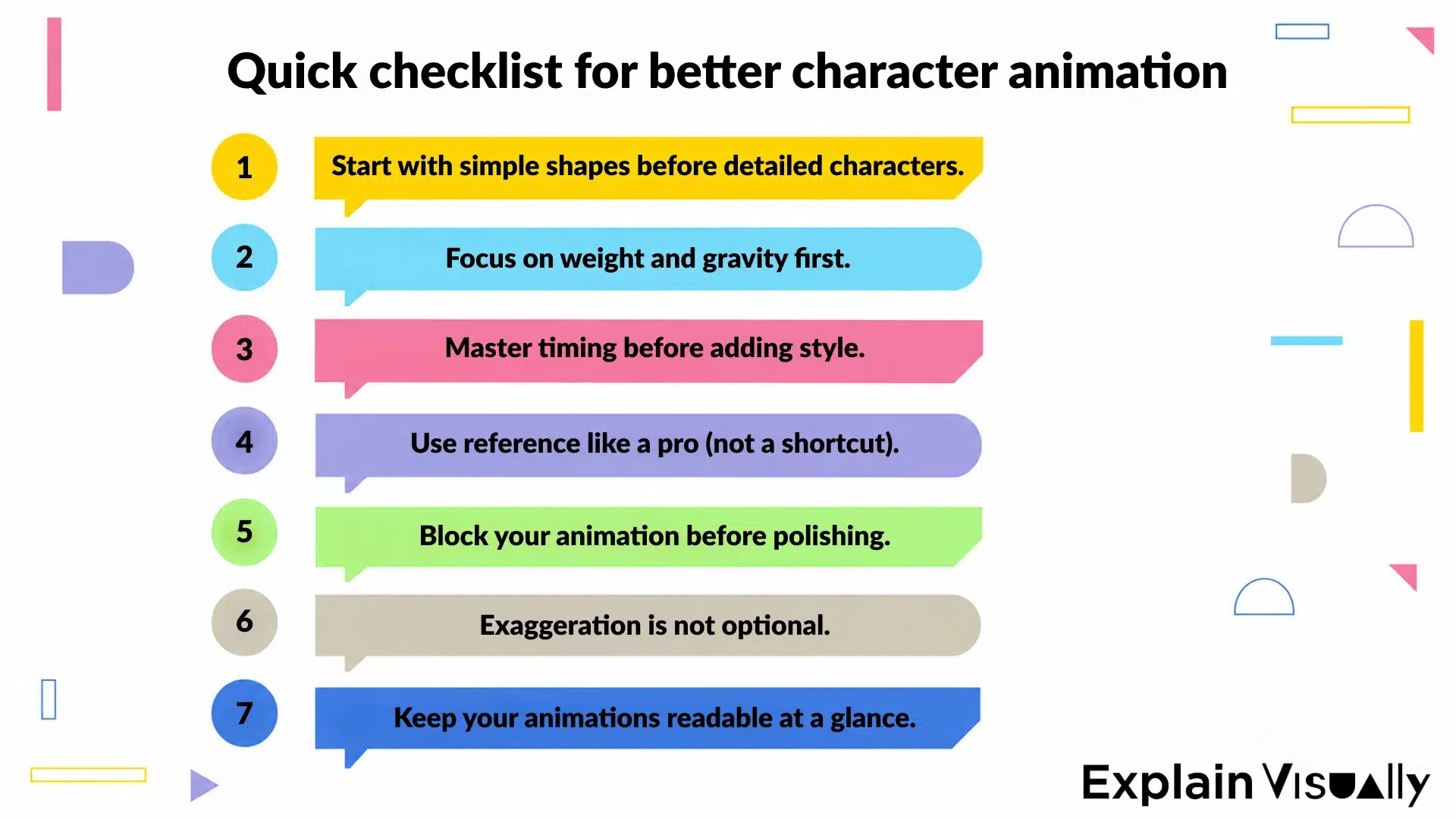 Quick checklist for better character animation

1 Start with simple shapes before detailed characters.

2 Focus on weight and gravity first.

3 Master timing before adding style.

4 Use reference like a pro (not a shortcut).

5 Block your animation before polishing.

6 Exaggeration is not optional.

7 Keep your animations readable at a glance.

Explain Visually